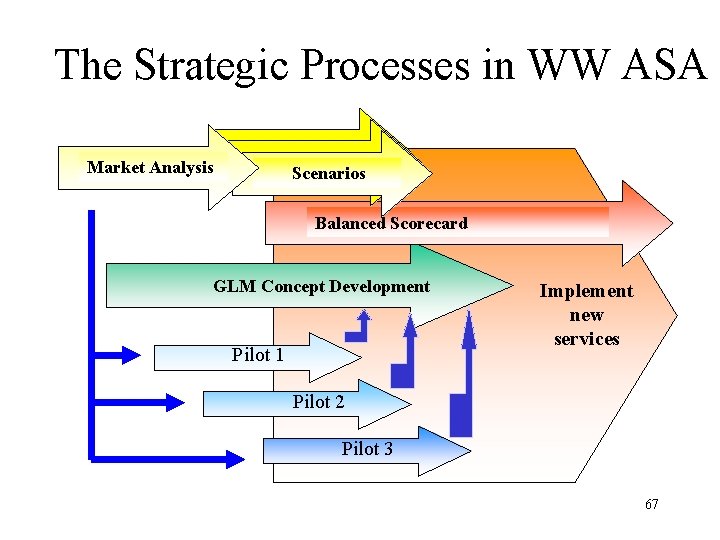 The Strategic Processes in WW ASA

Market Analysis

Scenarios

Balanced Scorecard

GLM Concept Development

Implement new services

Pilot 1

Pilot 2

Pilot 3

67